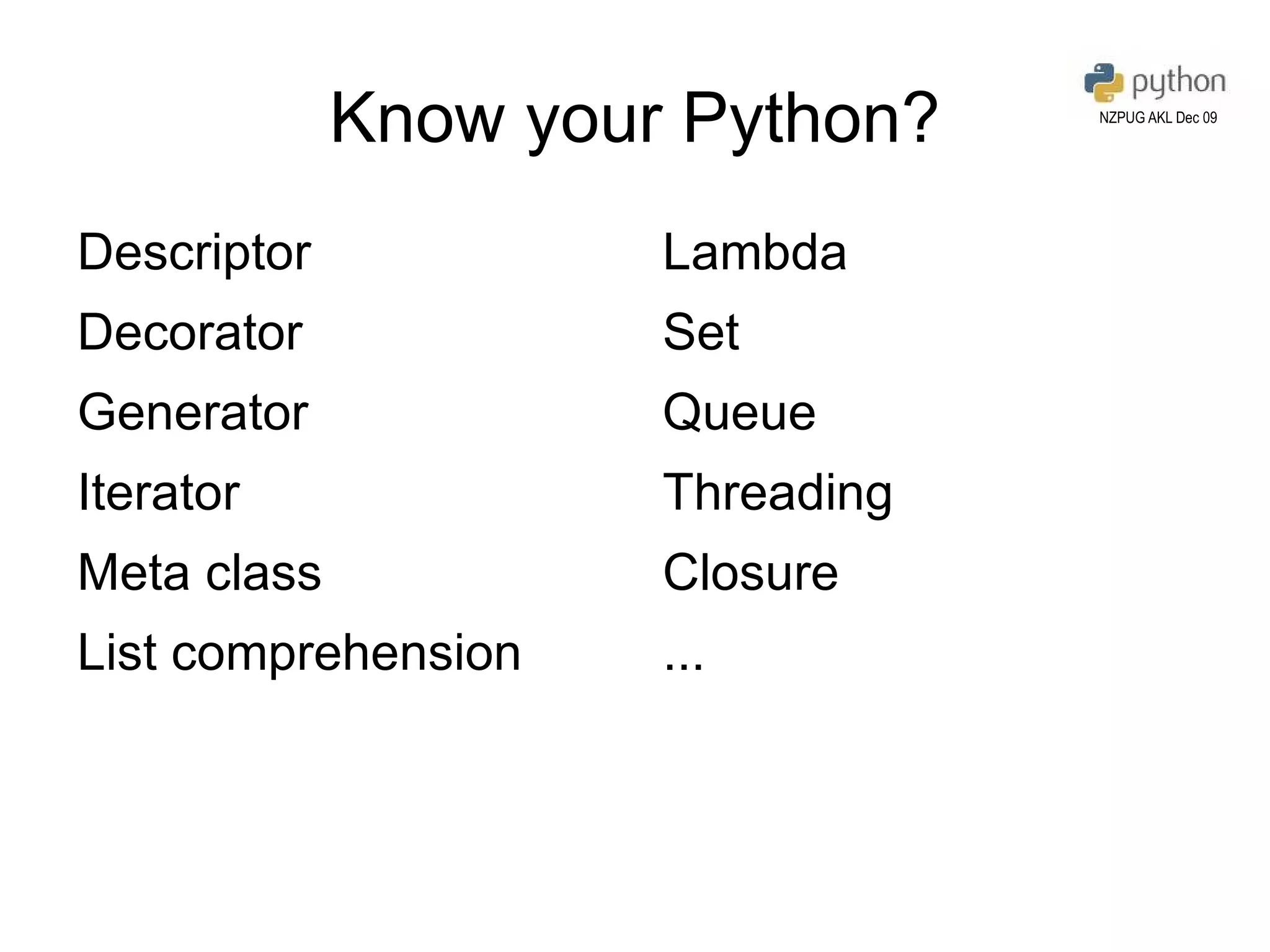 Know your Python?

python
NZPUG AKL Dec 09

Descriptor
Decorator
Generator
Iterator
Meta class
List comprehension

Lambda
Set
Queue
Threading
Closure
...